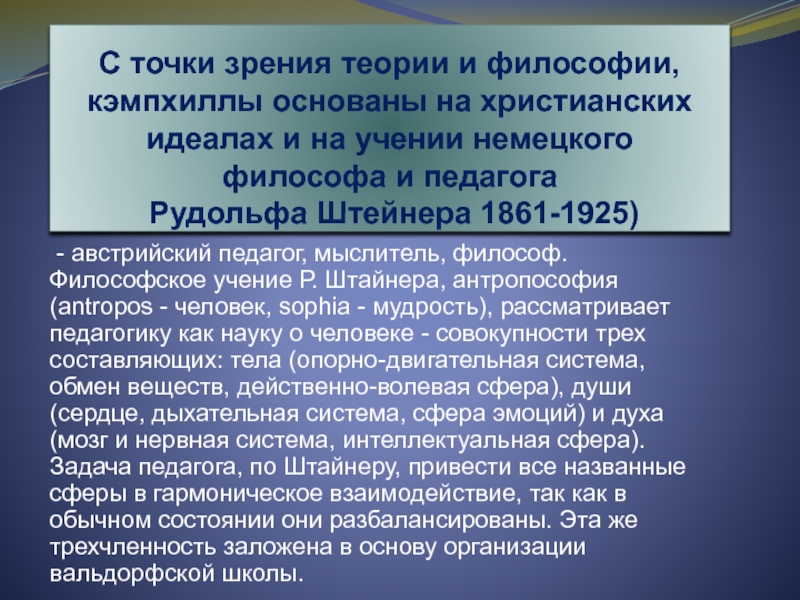 С точки зрения теории и философии, кэмпхиллы основаны на христианских идеалах и на учении немецкого философа и педагога Рудольфа Штейнера 1861-1925)

- австрийский педагог, мыслитель, философ. Философское учение Р. Штайнера, антропософия (antropos - человек, sophia - мудрость), рассматривает педагогику как науку о человеке - совокупности трех составляющих: тела (опорно-двигательная система, обмен веществ, действенно-волевая сфера), души (сердце, дыхательная система, сфера эмоций) и духа (мозг и нервная система, интеллектуальная сфера). Задача педагога, по Штайнеру, привести все названные сферы в гармоническое взаимодействие, так как в обычном состоянии они разбалансированы. Эта же трехчленность заложена в основу организации вальдорфской школы.